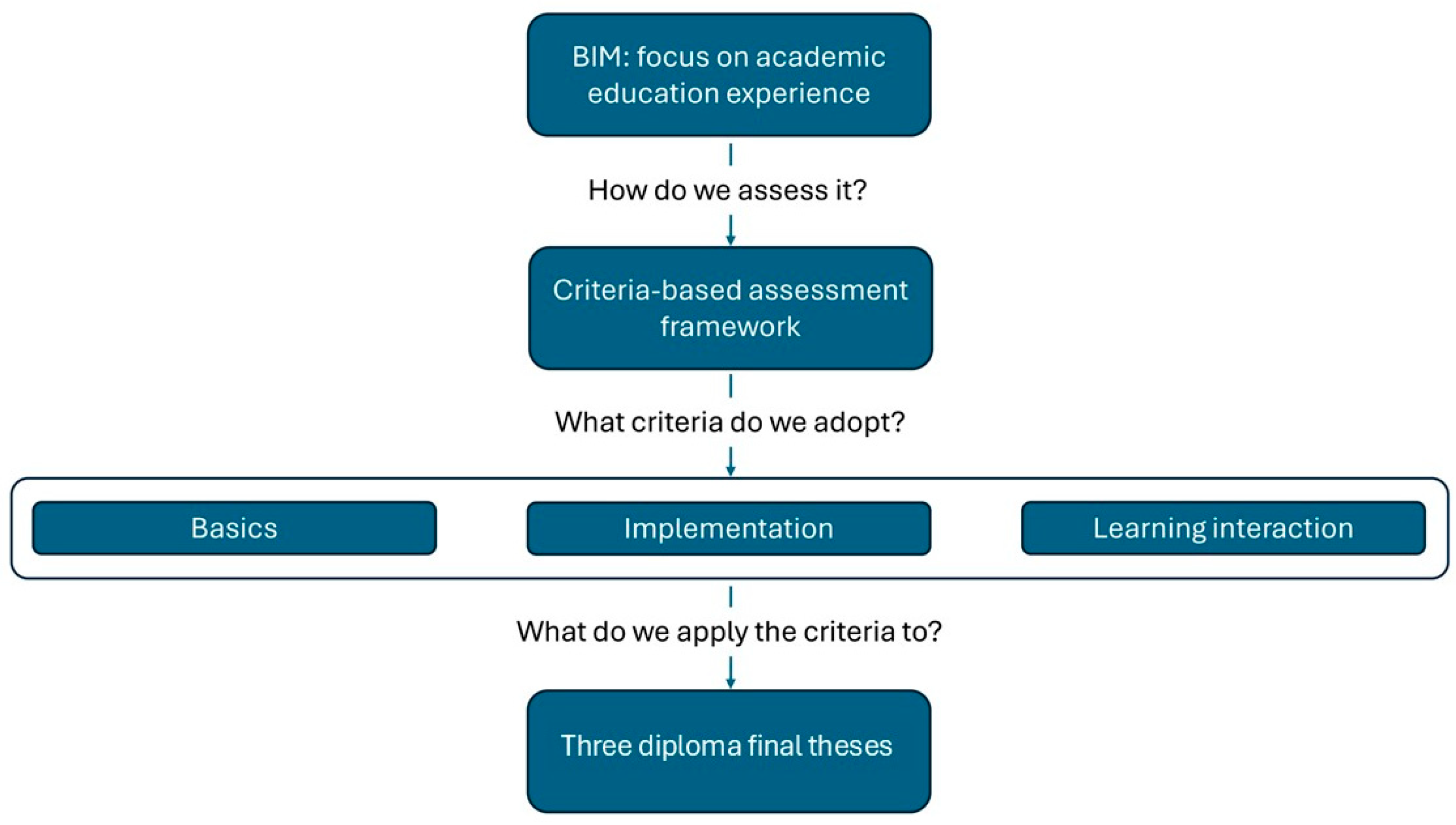 BIM: focus on academic education experience

How do we assess it?

Criteria-based assessment framework

What criteria do we adopt?

Basics

Implementation

Learning interaction

What do we apply the criteria to?

Three diploma final theses